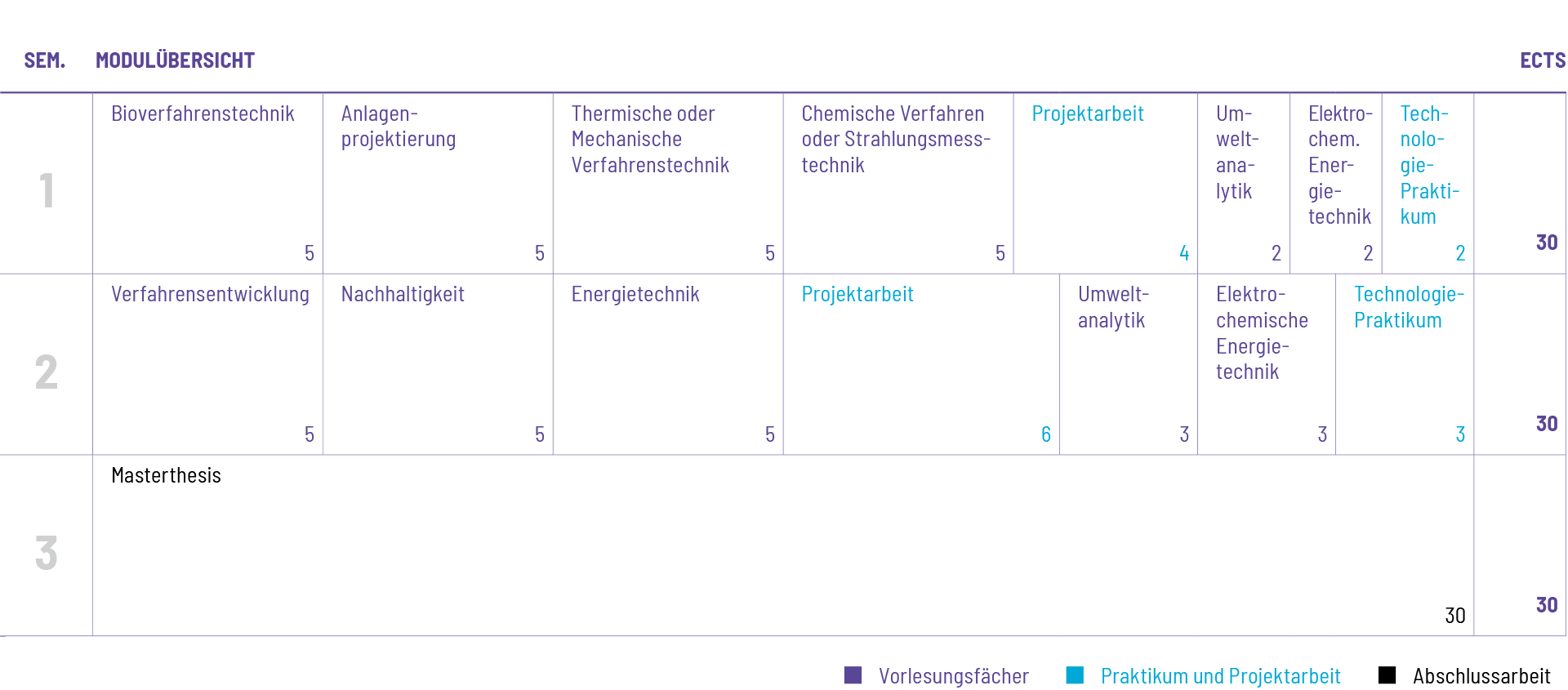 SEM. MODULÜBERSICHT ECTS

1
Bioverfahrenstechnik 5
Anlagenprojektierung 5
Thermische oder Mechanische Verfahrenstechnik 5
Chemische Verfahren oder Strahlungsmesstechnik 5
Projektarbeit 4
Umweltanalytik 2
Elektrochem. Energietechnik 2
Technologie-Praktikum 2
30

2
Verfahrensentwicklung 5
Nachhaltigkeit 5
Energietechnik 5
Projektarbeit 6
Umweltanalytik 3
Elektrochemische Energietechnik 3
Technologie-Praktikum 3
30

3
Masterthesis 30
30

Vorlesungsfächer Praktikum und Projektarbeit Abschlussarbeit